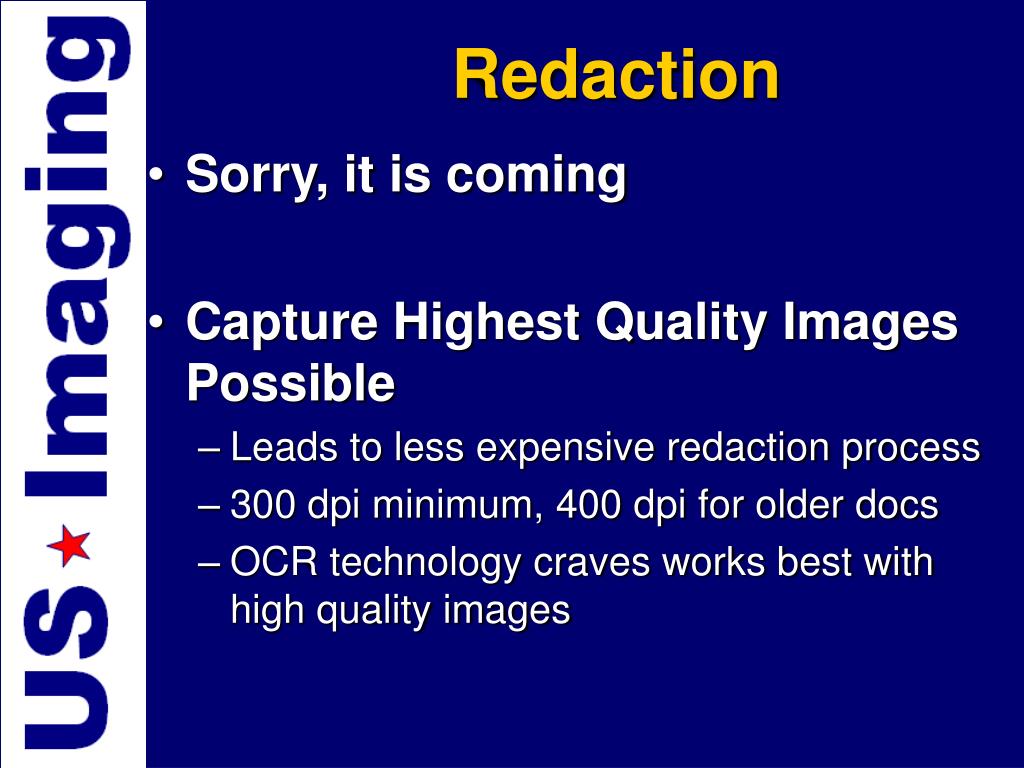 US Imaging

Redaction

• Sorry, it is coming

• Capture Highest Quality Images Possible
– Leads to less expensive redaction process
– 300 dpi minimum, 400 dpi for older docs
– OCR technology craves works best with high quality images